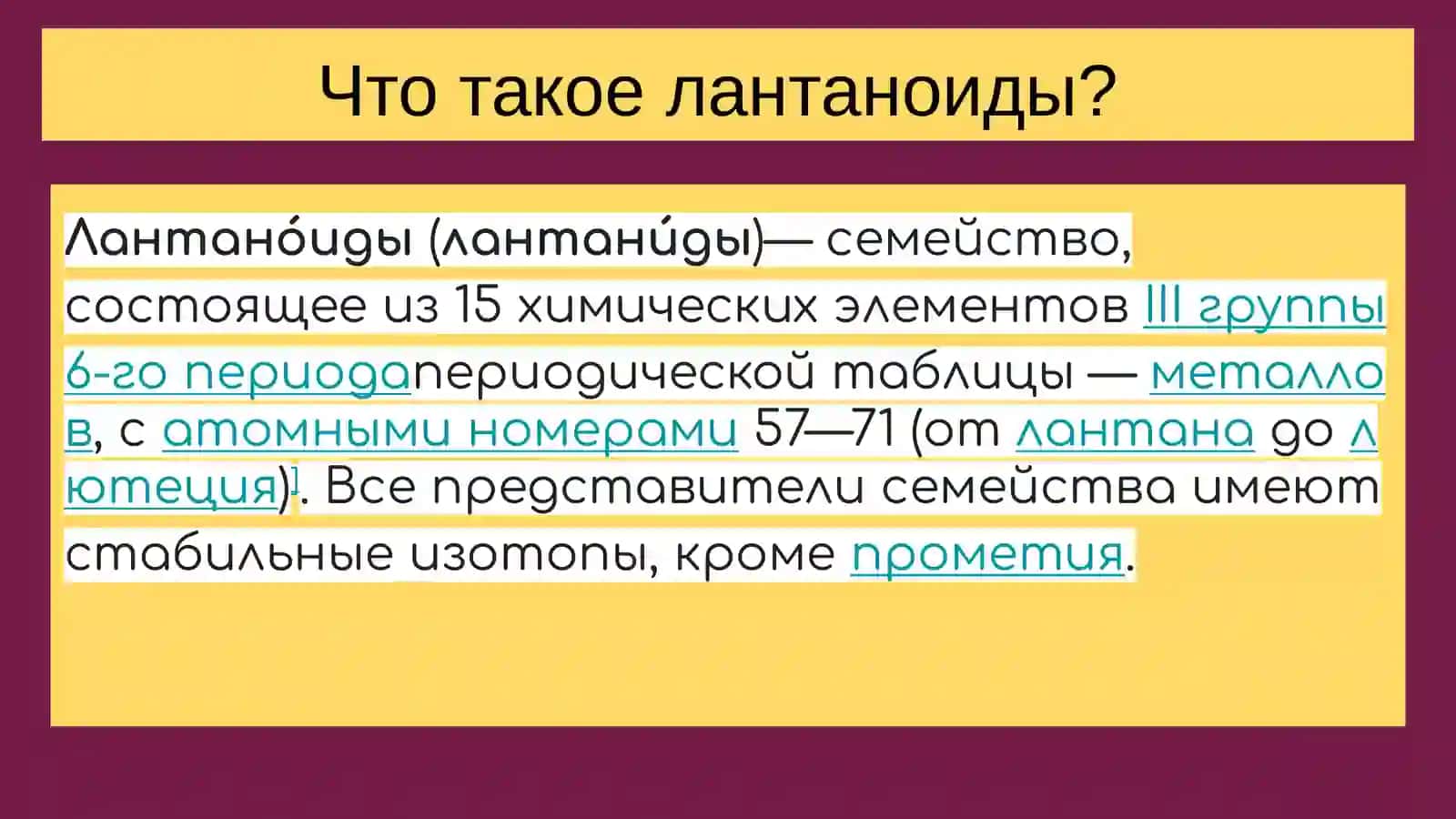 Что такое лантаноиды?

Лантано́иды (лантани́ды)— семейство, состоящее из 15 химических элементов III группы 6-го периодапериодической таблицы — металлов, с атомными номерами 57—71 (от лантана до лютеция)]. Все представители семейства имеют стабильные изотопы, кроме прометия.